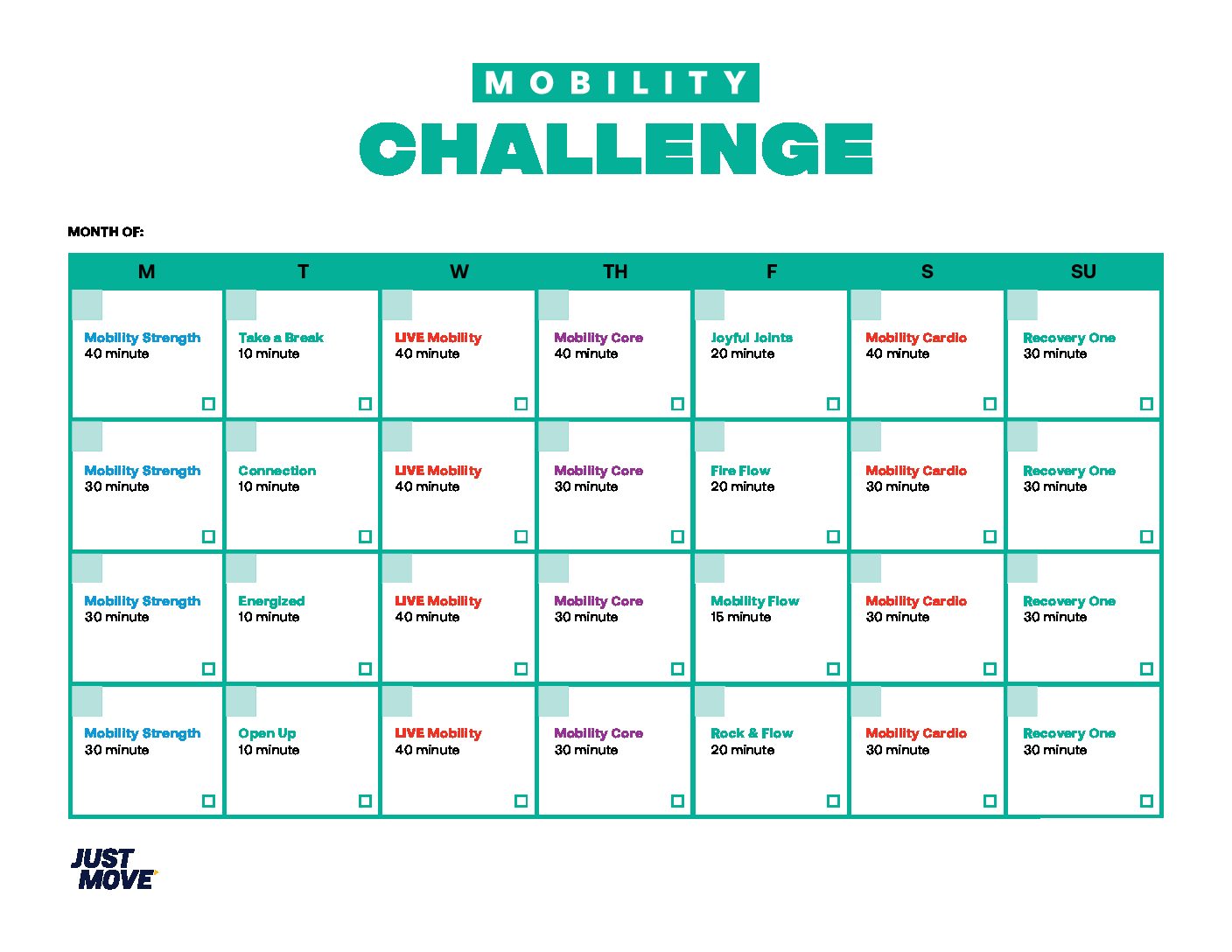 MOBILITY
CHALLENGE

MONTH OF:

| M | T | W | TH | F | S | SU |
|---|---|---|---|---|---|---|
| Mobility Strength 40 minute | Take a Break 10 minute | LIVE Mobility 40 minute | Mobility Core 40 minute | Joyful Joints 20 minute | Mobility Cardio 40 minute | Recovery One 30 minute |
| Mobility Strength 30 minute | Connection 10 minute | LIVE Mobility 40 minute | Mobility Core 30 minute | Fire Flow 20 minute | Mobility Cardio 30 minute | Recovery One 30 minute |
| Mobility Strength 30 minute | Energized 10 minute | LIVE Mobility 40 minute | Mobility Core 30 minute | Mobility Flow 15 minute | Mobility Cardio 30 minute | Recovery One 30 minute |
| Mobility Strength 30 minute | Open Up 10 minute | LIVE Mobility 40 minute | Mobility Core 30 minute | Rock & Flow 20 minute | Mobility Cardio 30 minute | Recovery One 30 minute |

JUST MOVE